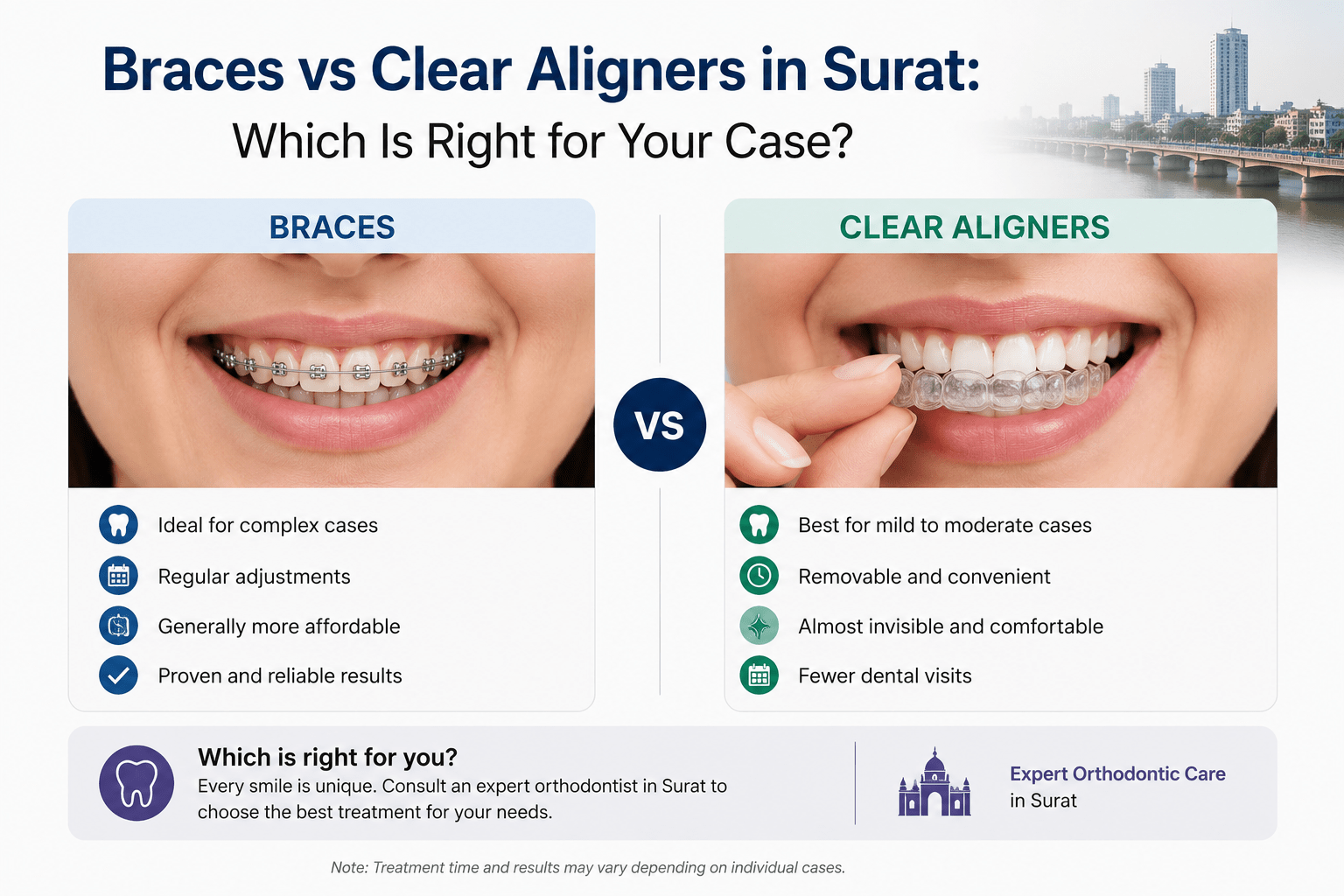 Braces vs Clear Aligners in Surat:
Which Is Right for Your Case?

BRACES

Ideal for complex cases
Regular adjustments
Generally more affordable
Proven and reliable results

VS

CLEAR ALIGNERS

Best for mild to moderate cases
Removable and convenient
Almost invisible and comfortable
Fewer dental visits

Which is right for you?
Every smile is unique. Consult an expert orthodontist in Surat to choose the best treatment for your needs.

Expert Orthodontic Care in Surat

Note: Treatment time and results may vary depending on individual cases.